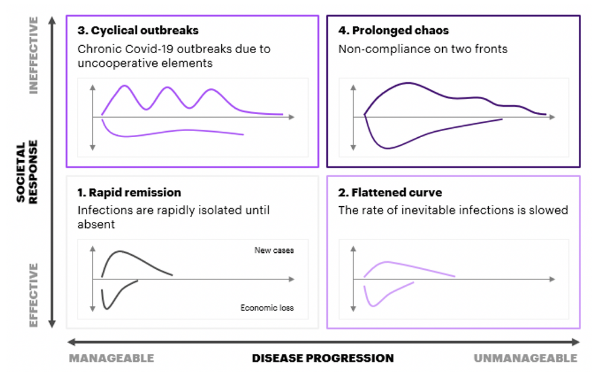 INEFFECTIVE

SOCIETAL RESPONSE

EFFECTIVE

3. Cyclical outbreaks

Chronic Covid-19 outbreaks due to uncooperative elements

4. Prolonged chaos

Non-compliance on two fronts

1. Rapid remission

Infections are rapidly isolated until absent

New cases

Economic loss

2. Flattened curve

The rate of inevitable infections is slowed

MANAGEABLE

DISEASE PROGRESSION

UNMANAGEABLE